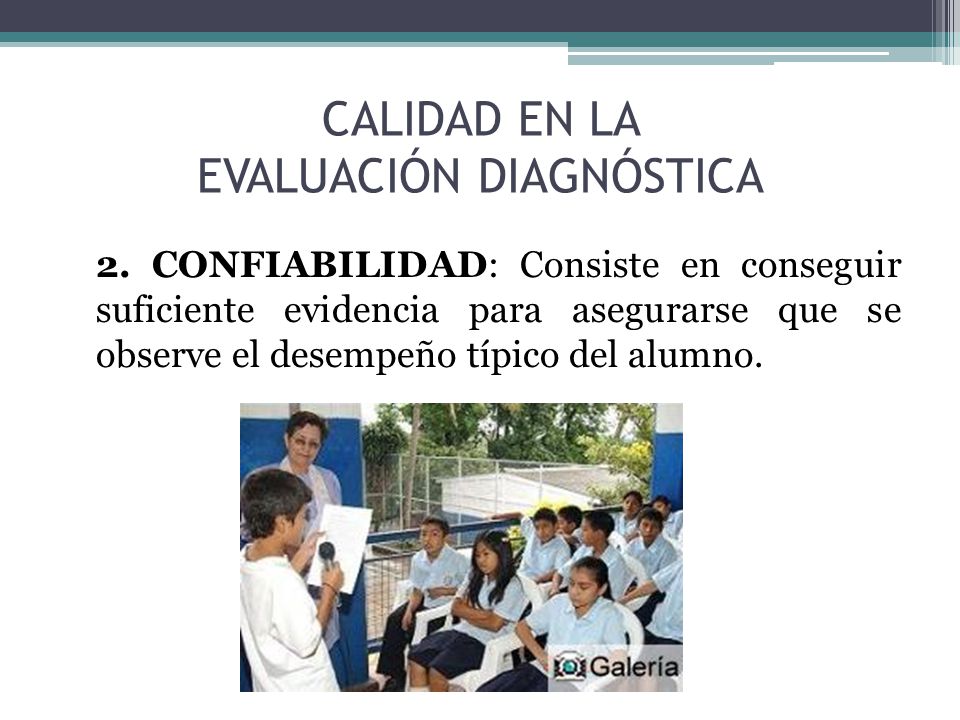 CALIDAD EN LA
EVALUACIÓN DIAGNÓSTICA

2. CONFIABILIDAD: Consiste en conseguir suficiente evidencia para asegurarse que se observe el desempeño típico del alumno.

Galería